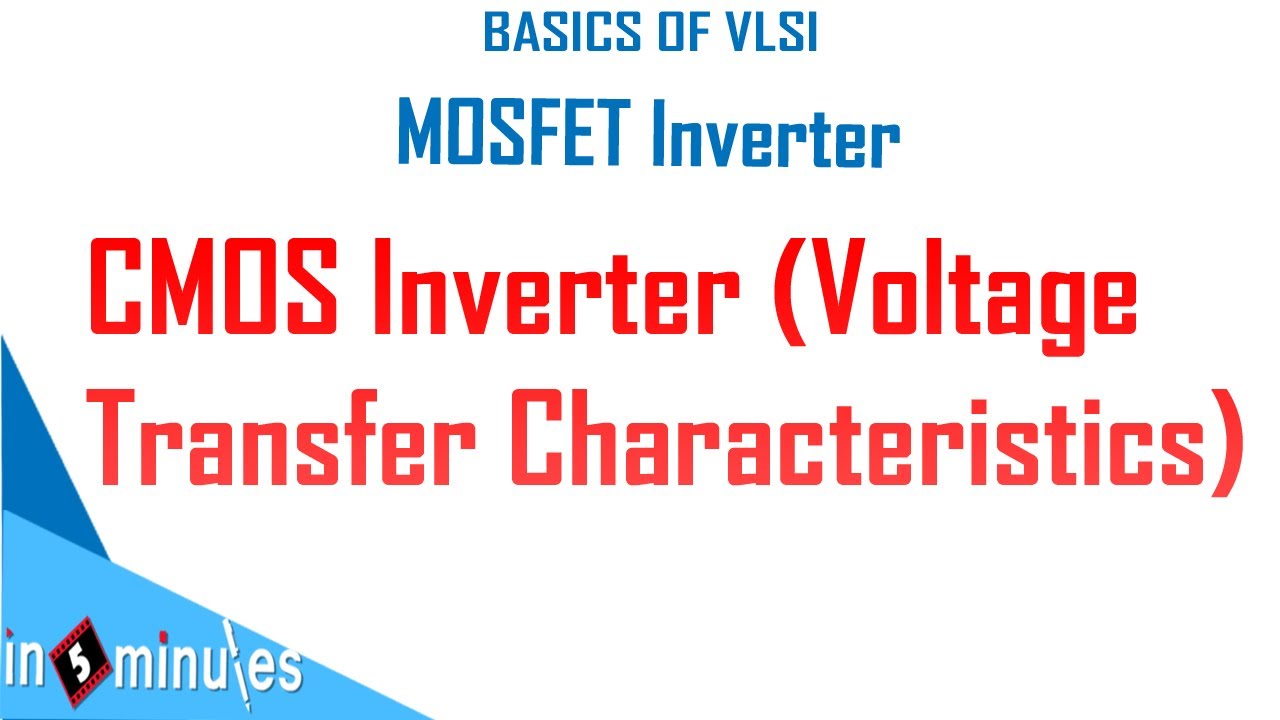 BASICS OF VLSI

MOSFET Inverter

CMOS Inverter (Voltage Transfer Characteristics)

in 5 minutes